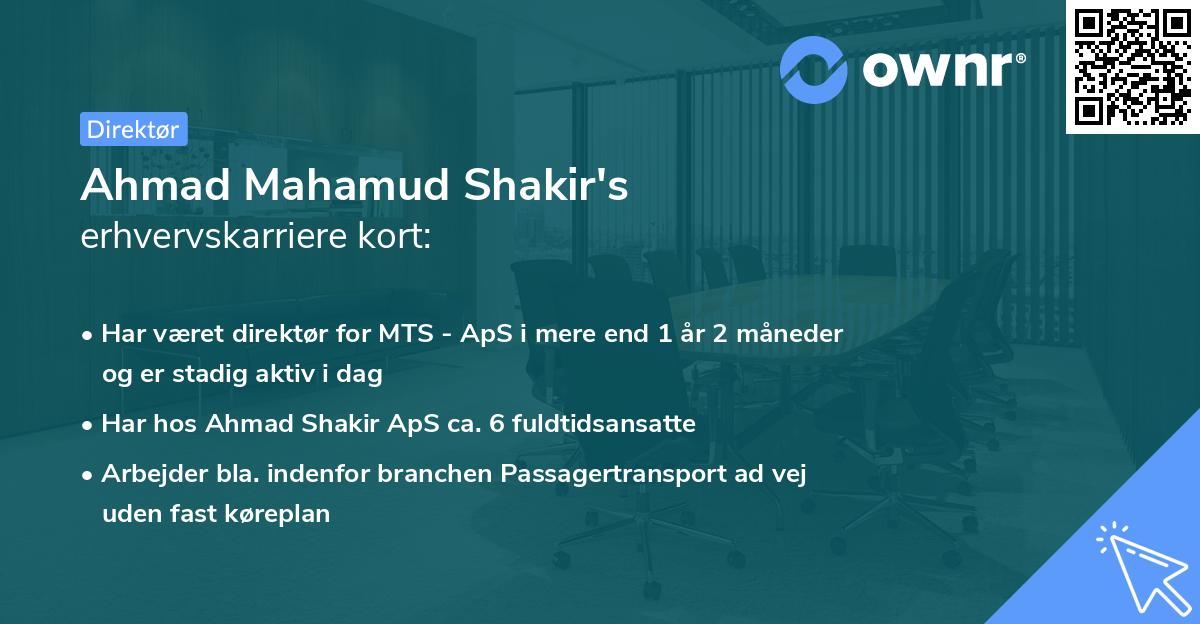 ownr®

Direktør

Ahmad Mahamud Shakir's erhvervskarriere kort:

• Har været direktør for MTS - ApS i mere end 1 år 2 måneder og er stadig aktiv i dag

• Har hos Ahmad Shakir ApS ca. 6 fuldtidsansatte

• Arbejder bla. indenfor branchen Passagertransport ad vej uden fast køreplan